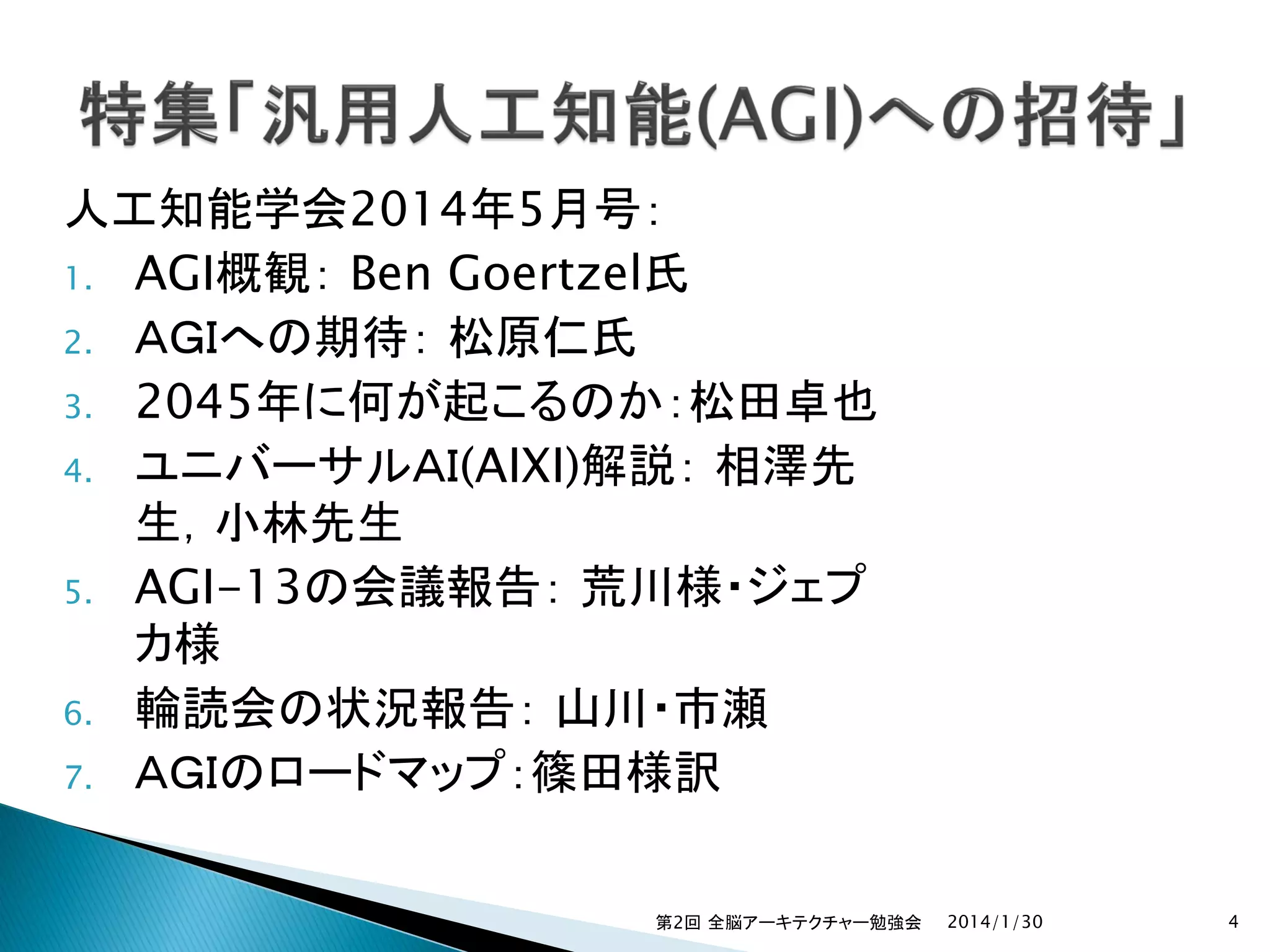 特集「汎用人工知能(AGI)への招待」

人工知能学会2014年5月号:

1. AGI概観: Ben Goertzel氏
2. AGIへの期待: 松原仁氏
3. 2045年に何が起こるのか:松田卓也
4. ユニバーサルAI(AIXI)解説: 相澤先生, 小林先生
5. AGI-13の会議報告: 荒川様・ジェプカ様
6. 輪読会の状況報告: 山川・市瀬
7. AGIのロードマップ:篠田様訳

第2回 全脳アーキテクチャー勉強会 2014/1/30 4